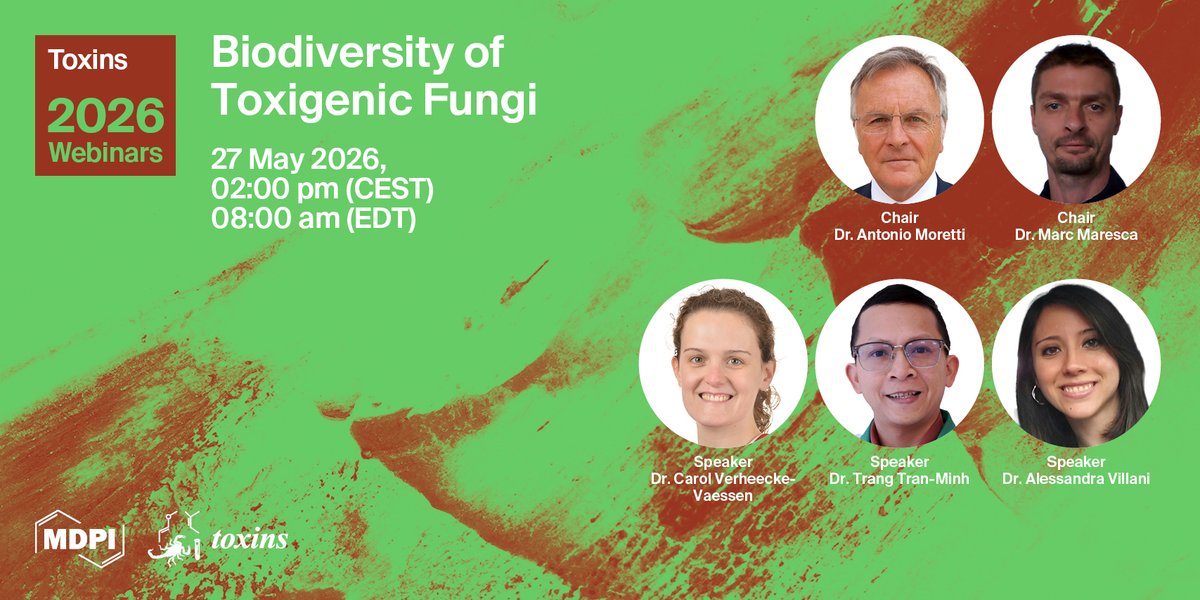 Toxins
2026
Webinars

Biodiversity of Toxigenic Fungi

27 May 2026,
02:00 pm (CEST)
08:00 am (EDT)

Chair
Dr. Antonio Moretti

Chair
Dr. Marc Maresca

Speaker
Dr. Carol Verheecke-Vaessen

Speaker
Dr. Trang Tran-Minh

Speaker
Dr. Alessandra Villani

MDPI

toxins